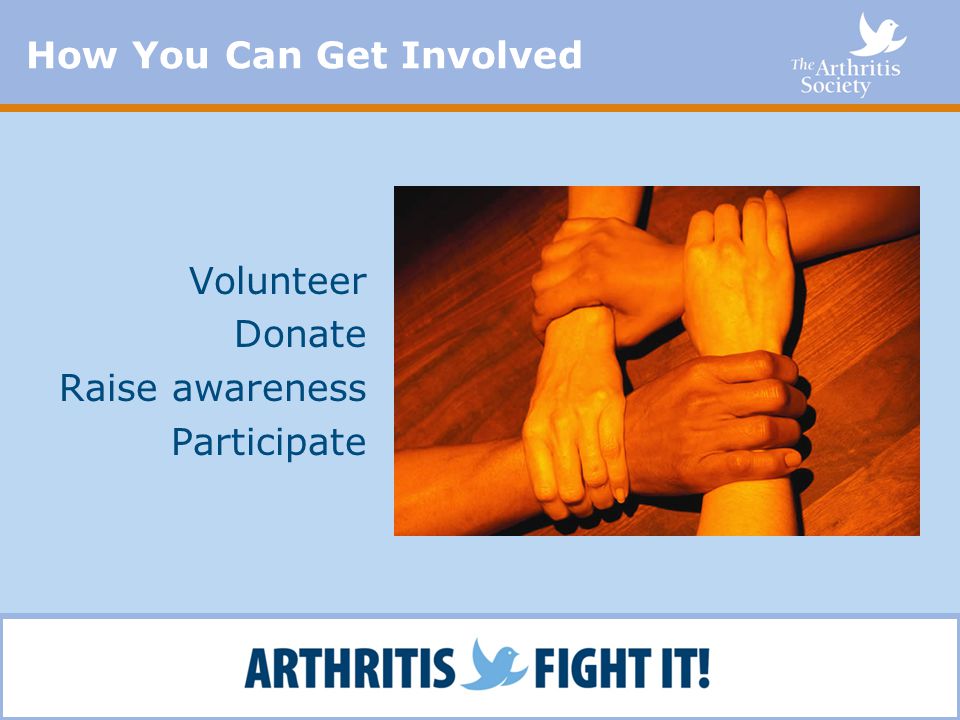 How You Can Get Involved

The Arthritis Society

Volunteer
Donate
Raise awareness
Participate

ARTHRITIS FIGHT IT!